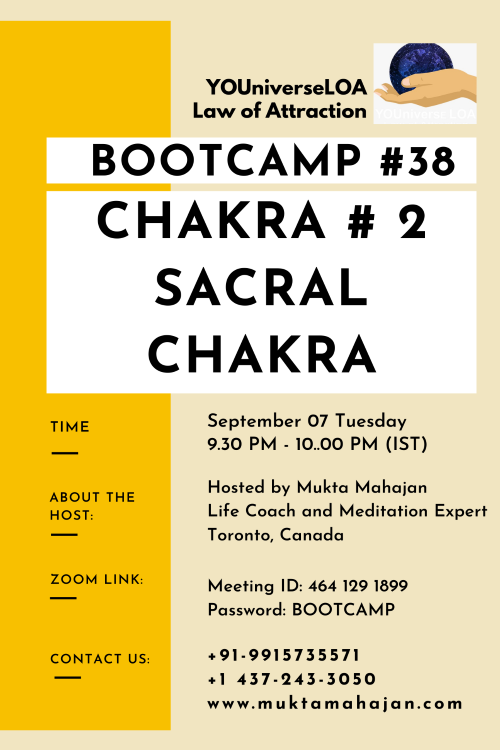 YOUniverseLOA
Law of Attraction

YOUniverse LOA

BOOTCAMP #38

CHAKRA # 2
SACRAL
CHAKRA

TIME

September 07 Tuesday
9.30 PM - 10..00 PM (IST)

ABOUT THE HOST:

Hosted by Mukta Mahajan
Life Coach and Meditation Expert
Toronto, Canada

ZOOM LINK:

Meeting ID: 464 129 1899
Password: BOOTCAMP

CONTACT US:

+91-9915735571
+1 437-243-3050
www.muktamahajan.com